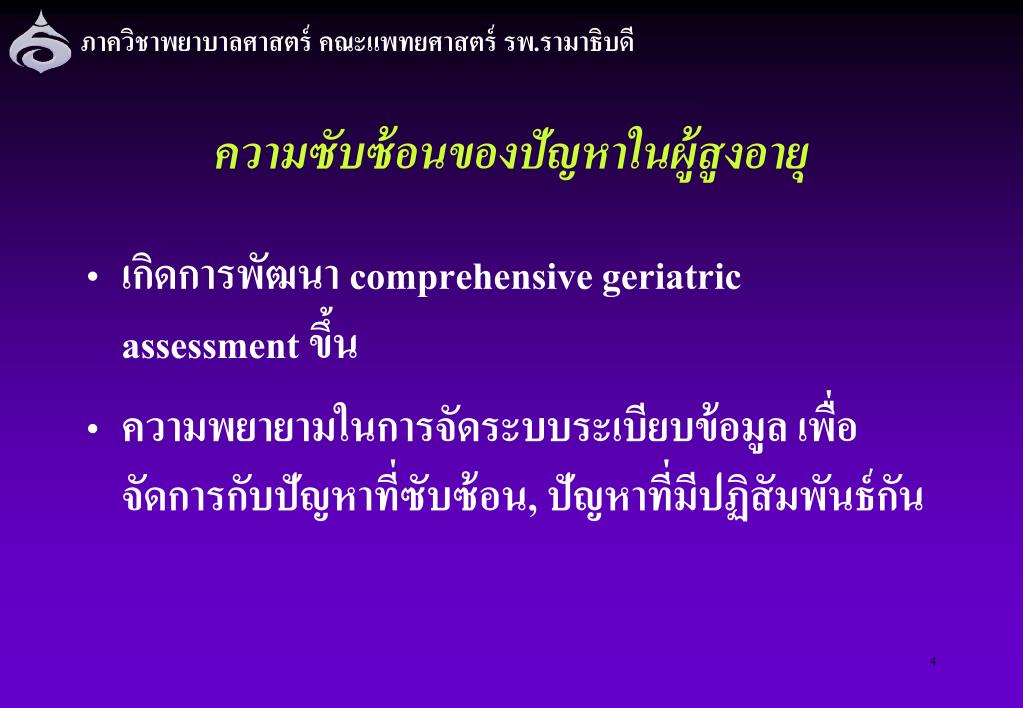 ภาควิชาพยาบาลศาสตร์ คณะแพทยศาสตร์ รพ.รามาธิบดี

ความซับซ้อนของปัญหาในผู้สูงอายุ

• เกิดการพัฒนา comprehensive geriatric assessment ขึ้น

• ความพยายามในการจัดระบบระเบียบข้อมูล เพื่อจัดการกับปัญหาที่ซับซ้อน, ปัญหาที่มีปฏิสัมพันธ์กัน

4